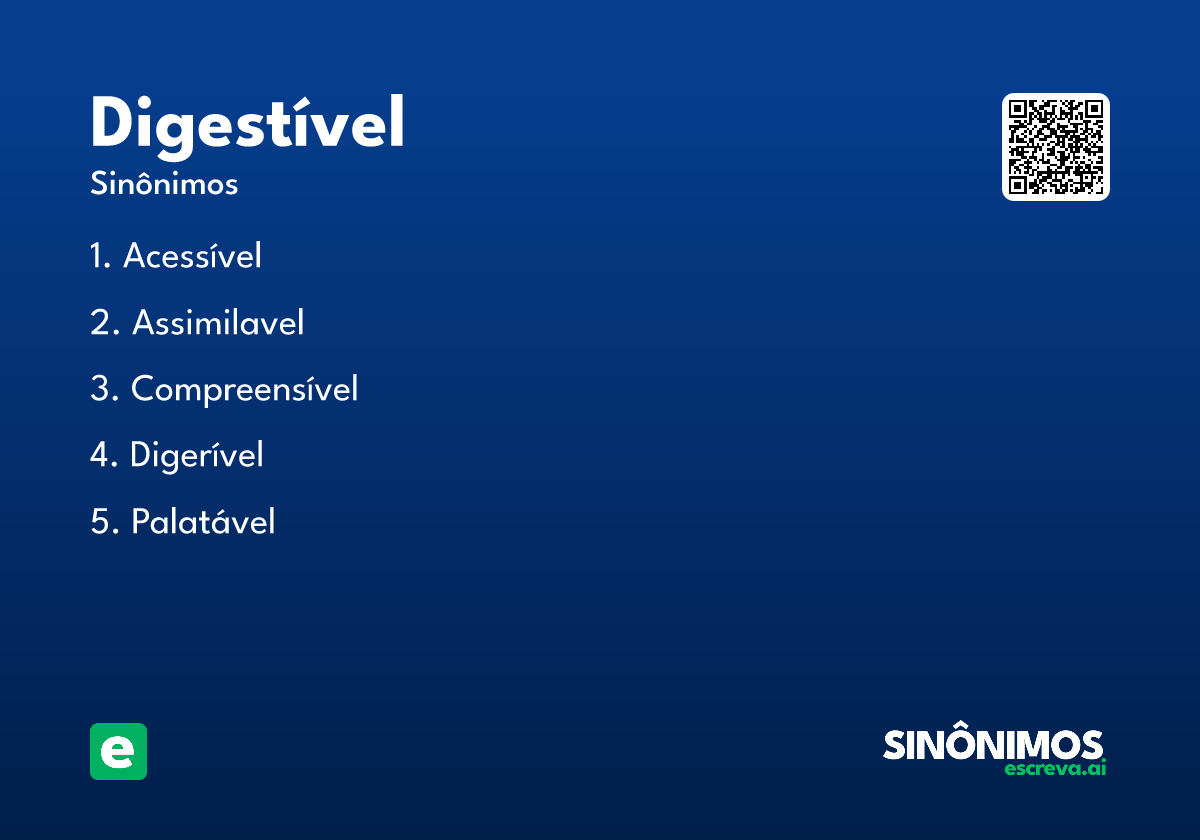 Digestível
Sinônimos

1. Acessível
2. Assimilavel
3. Compreensível
4. Digerível
5. Palatável

e

SINÔNIMOS
escreva.ai